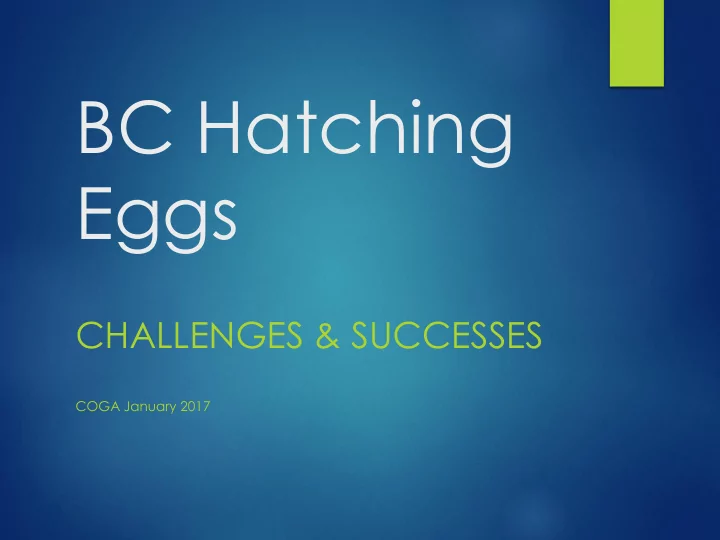 BC Hatching Eggs

CHALLENGES & SUCCESSES

COGA January 2017